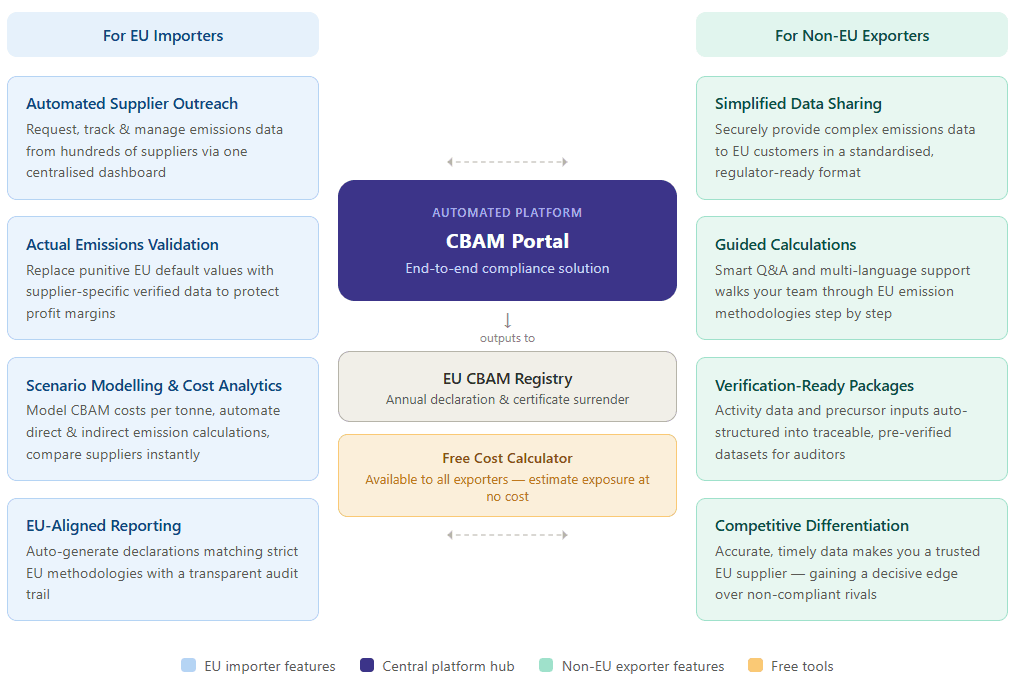 For EU Importers

Automated Supplier Outreach
Request, track & manage emissions data from hundreds of suppliers via one centralised dashboard

Actual Emissions Validation
Replace punitive EU default values with supplier-specific verified data to protect profit margins

Scenario Modelling & Cost Analytics
Model CBAM costs per tonne, automate direct & indirect emission calculations, compare suppliers instantly

EU-Aligned Reporting
Auto-generate declarations matching strict EU methodologies with a transparent audit trail

AUTOMATED PLATFORM
CBAM Portal
End-to-end compliance solution

outputs to

EU CBAM Registry
Annual declaration & certificate surrender

Free Cost Calculator
Available to all exporters — estimate exposure at no cost

For Non-EU Exporters

Simplified Data Sharing
Securely provide complex emissions data to EU customers in a standardised, regulator-ready format

Guided Calculations
Smart Q&A and multi-language support walks your team through EU emission methodologies step by step

Verification-Ready Packages
Activity data and precursor inputs auto-structured into traceable, pre-verified datasets for auditors

Competitive Differentiation
Accurate, timely data makes you a trusted EU supplier — gaining a decisive edge over non-compliant rivals

EU importer features
Central platform hub
Non-EU exporter features
Free tools